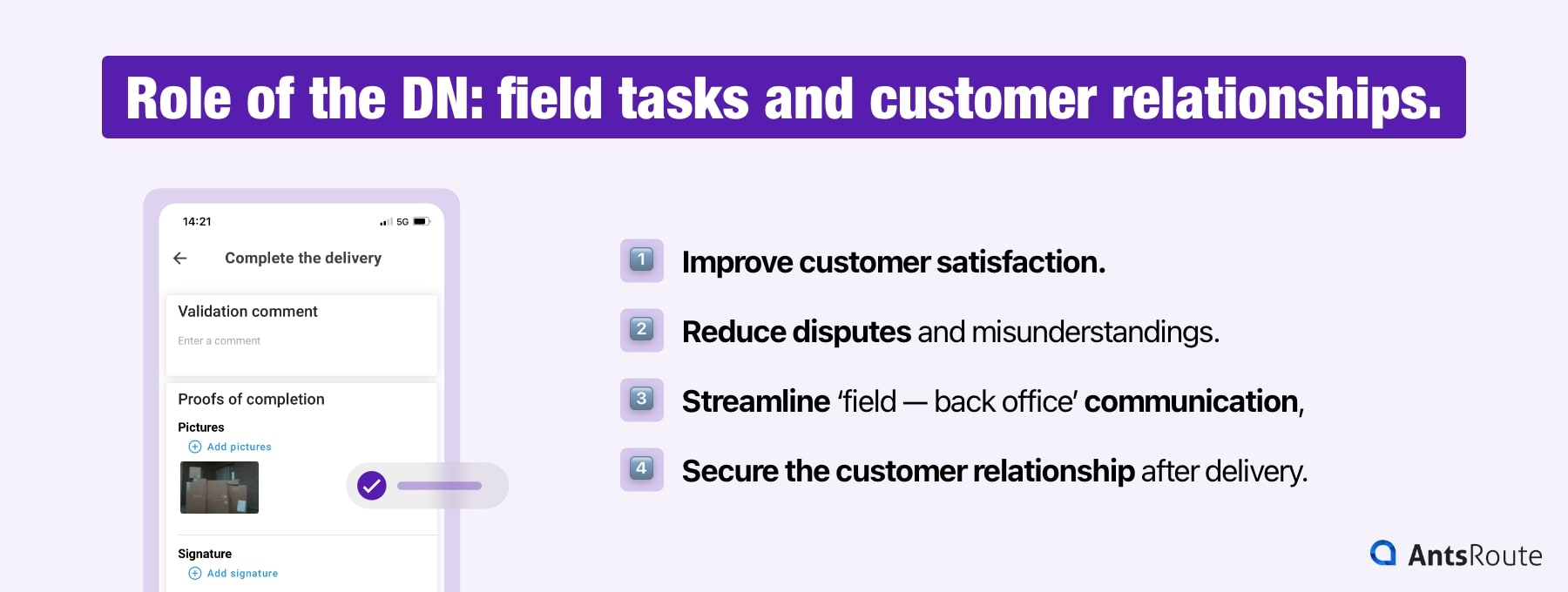 Role of the DN: field tasks and customer relationships.

14:21

5G

Complete the delivery

Validation comment

Enter a comment

Proofs of completion

Pictures

Add pictures

Signature

Add signature

1 Improve customer satisfaction.

2 Reduce disputes and misunderstandings.

3 Streamline 'field — back office' communication,

4 Secure the customer relationship after delivery.

AntsRoute